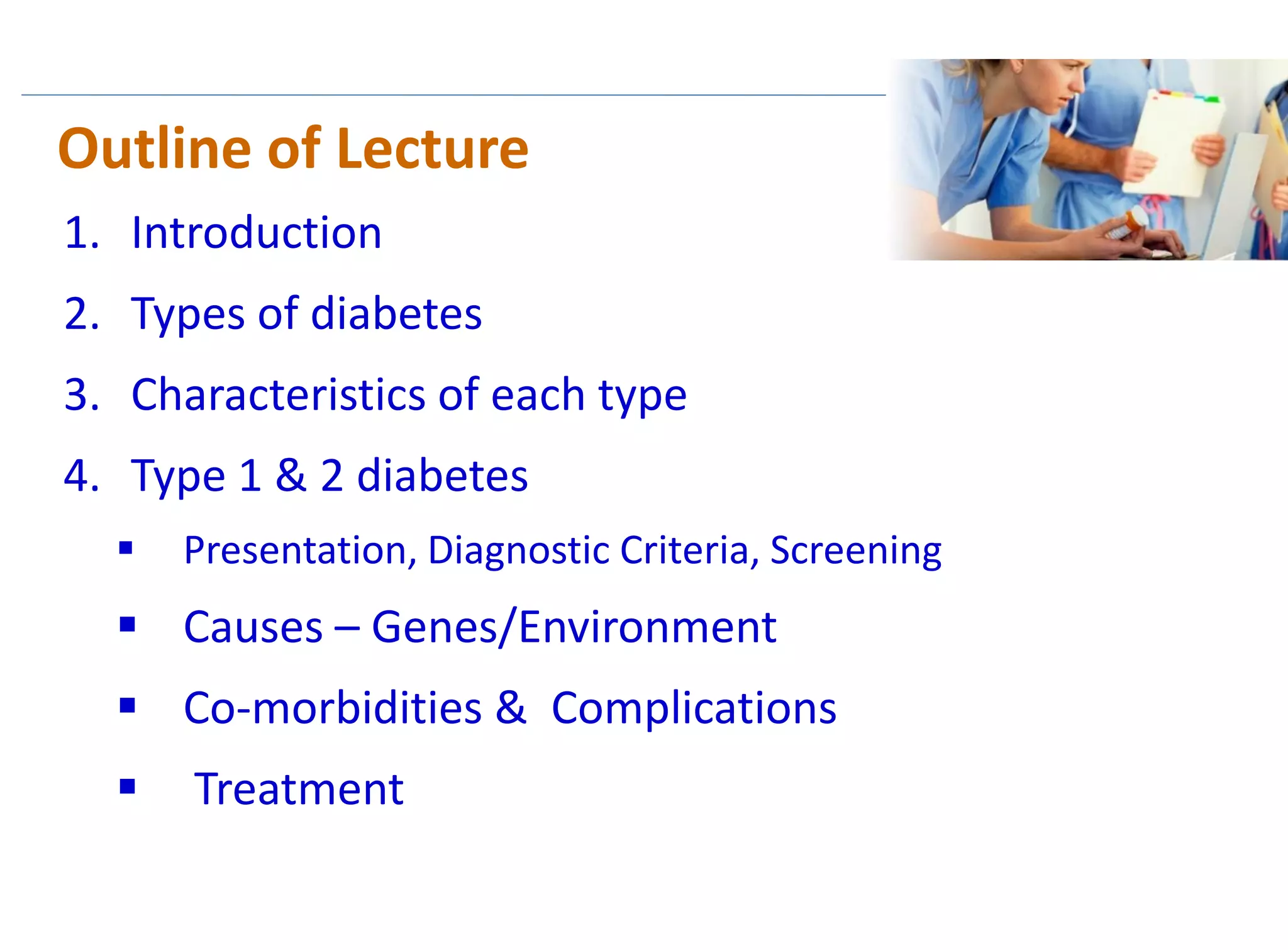 Outline of Lecture

1. Introduction

2. Types of diabetes

3. Characteristics of each type

4. Type 1 & 2 diabetes

▪ Presentation, Diagnostic Criteria, Screening

▪ Causes – Genes/Environment

▪ Co-morbidities & Complications

▪ Treatment